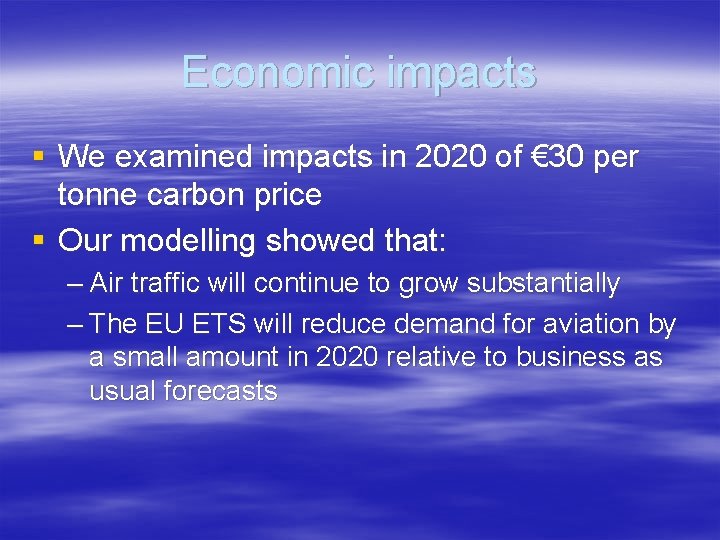 Economic impacts

▪ We examined impacts in 2020 of €30 per tonne carbon price

▪ Our modelling showed that:

– Air traffic will continue to grow substantially

– The EU ETS will reduce demand for aviation by a small amount in 2020 relative to business as usual forecasts